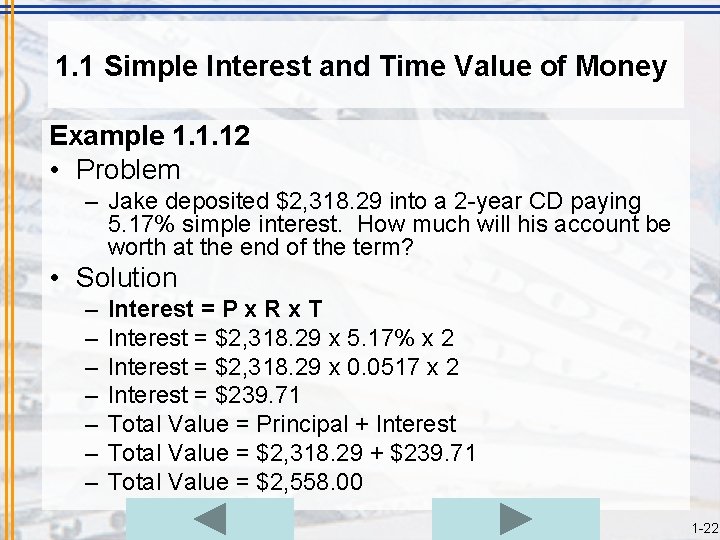 1.1 Simple Interest and Time Value of Money

Example 1.1.12

• Problem
– Jake deposited \$2,318.29 into a 2-year CD paying 5.17% simple interest. How much will his account be worth at the end of the term?

• Solution
– Interest = P x R x T
– Interest = \$2,318.29 x 5.17% x 2
– Interest = \$2,318.29 x 0.0517 x 2
– Interest = \$239.71
– Total Value = Principal + Interest
– Total Value = \$2,318.29 + \$239.71
– Total Value = \$2,558.00

1-22